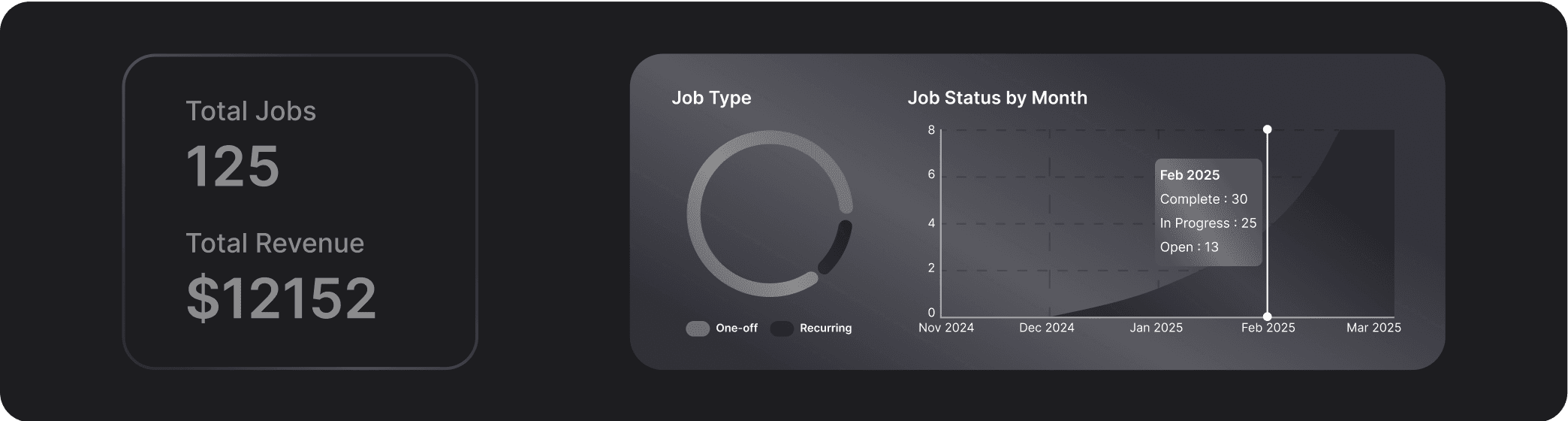 Total Jobs
125
Total Revenue
$12152

Job Type

One-off Recurring

Job Status by Month

8
6
4
2
0

Feb 2025
Complete : 30
In Progress : 25
Open : 13

Nov 2024 Dec 2024 Jan 2025 Feb 2025 Mar 2025